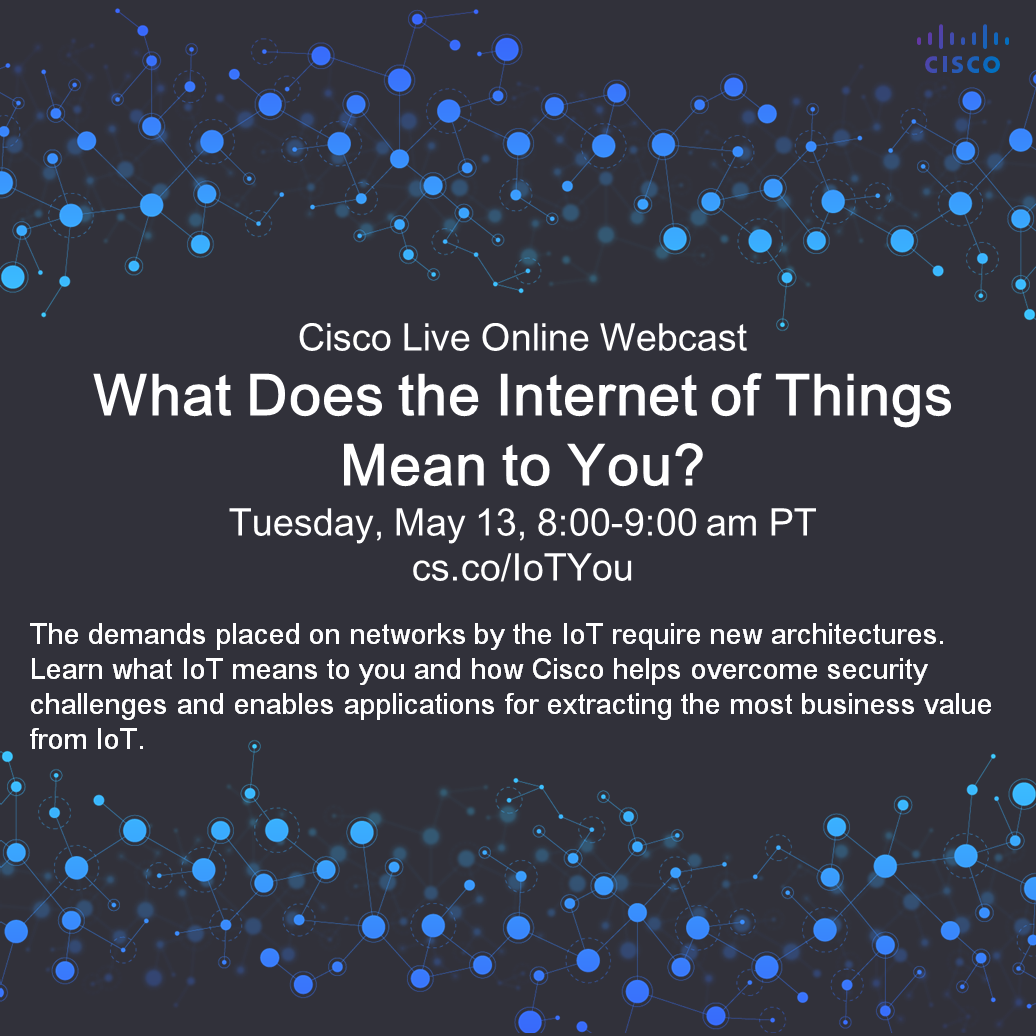 CISCO

Cisco Live Online Webcast
What Does the Internet of Things Mean to You?
Tuesday, May 13, 8:00-9:00 am PT
cs.co/IoTYou

The demands placed on networks by the IoT require new architectures. Learn what IoT means to you and how Cisco helps overcome security challenges and enables applications for extracting the most business value from IoT.